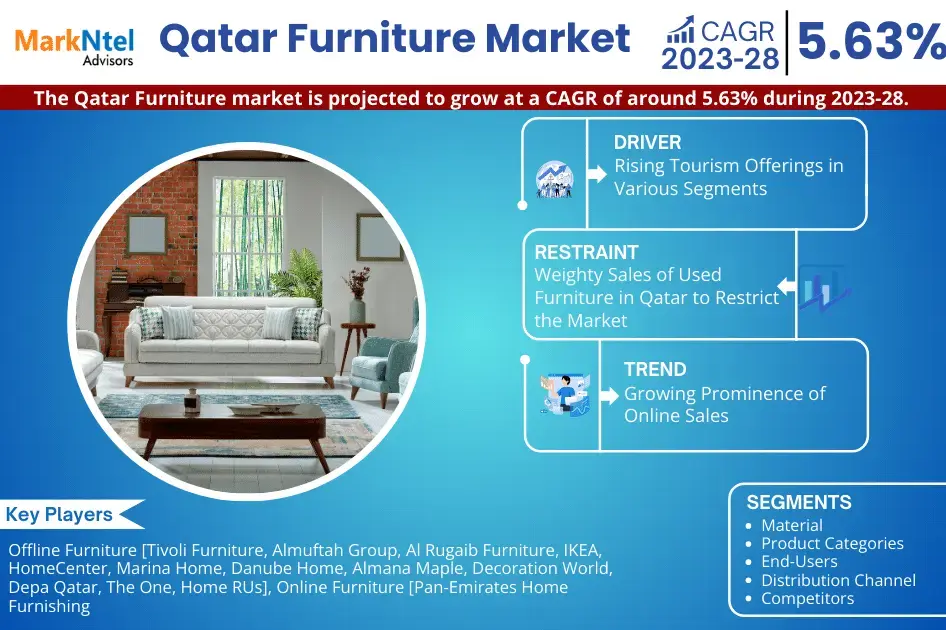 MarkNtel Advisors

Qatar Furniture Market

CAGR 2023-28 | 5.63%

The Qatar Furniture market is projected to grow at a CAGR of around 5.63% during 2023-28.

DRIVER
Rising Tourism Offerings in Various Segments

RESTRAINT
Weighty Sales of Used Furniture in Qatar to Restrict the Market

TREND
Growing Prominence of Online Sales

Key Players

Offline Furniture [Tivoli Furniture, Almuftah Group, Al Rugaib Furniture, IKEA, HomeCenter, Marina Home, Danube Home, Almana Maple, Decoration World, Depa Qatar, The One, Home RUs], Online Furniture [Pan-Emirates Home Furnishing

SEGMENTS
• Material
• Product Categories
• End-Users
• Distribution Channel
• Competitors